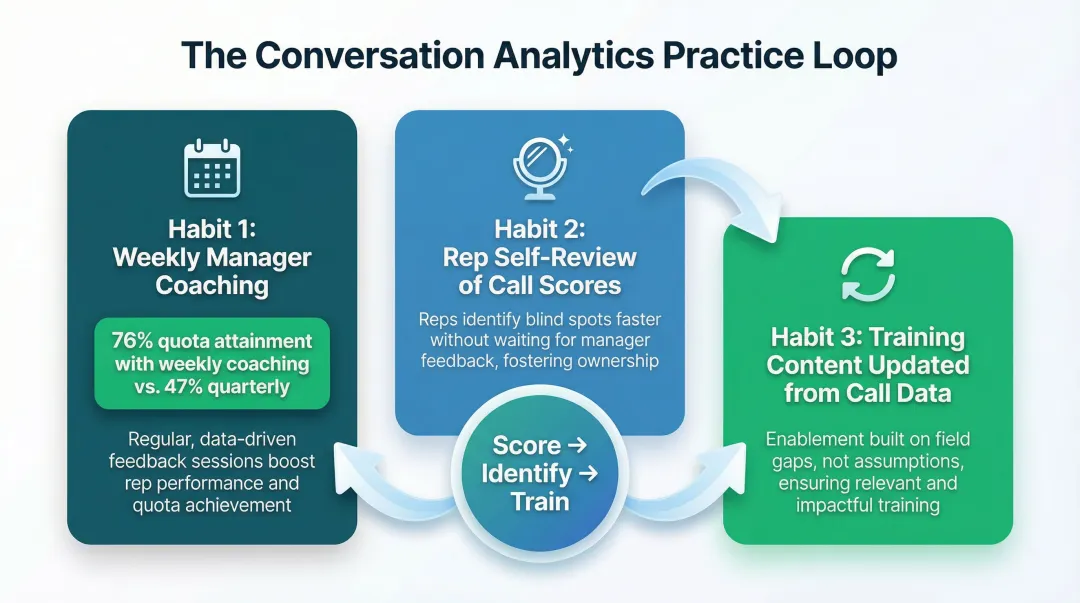 The Conversation Analytics Practice Loop

Habit 1: Weekly Manager Coaching

76% quota attainment with weekly coaching vs. 47% quarterly

Regular, data-driven feedback sessions boost rep performance and quota achievement

Habit 2: Rep Self-Review of Call Scores

Reps identify blind spots faster without waiting for manager feedback, fostering ownership

Score → Identify → Train

Habit 3: Training Content Updated from Call Data

Enablement built on field gaps, not assumptions, ensuring relevant and impactful training